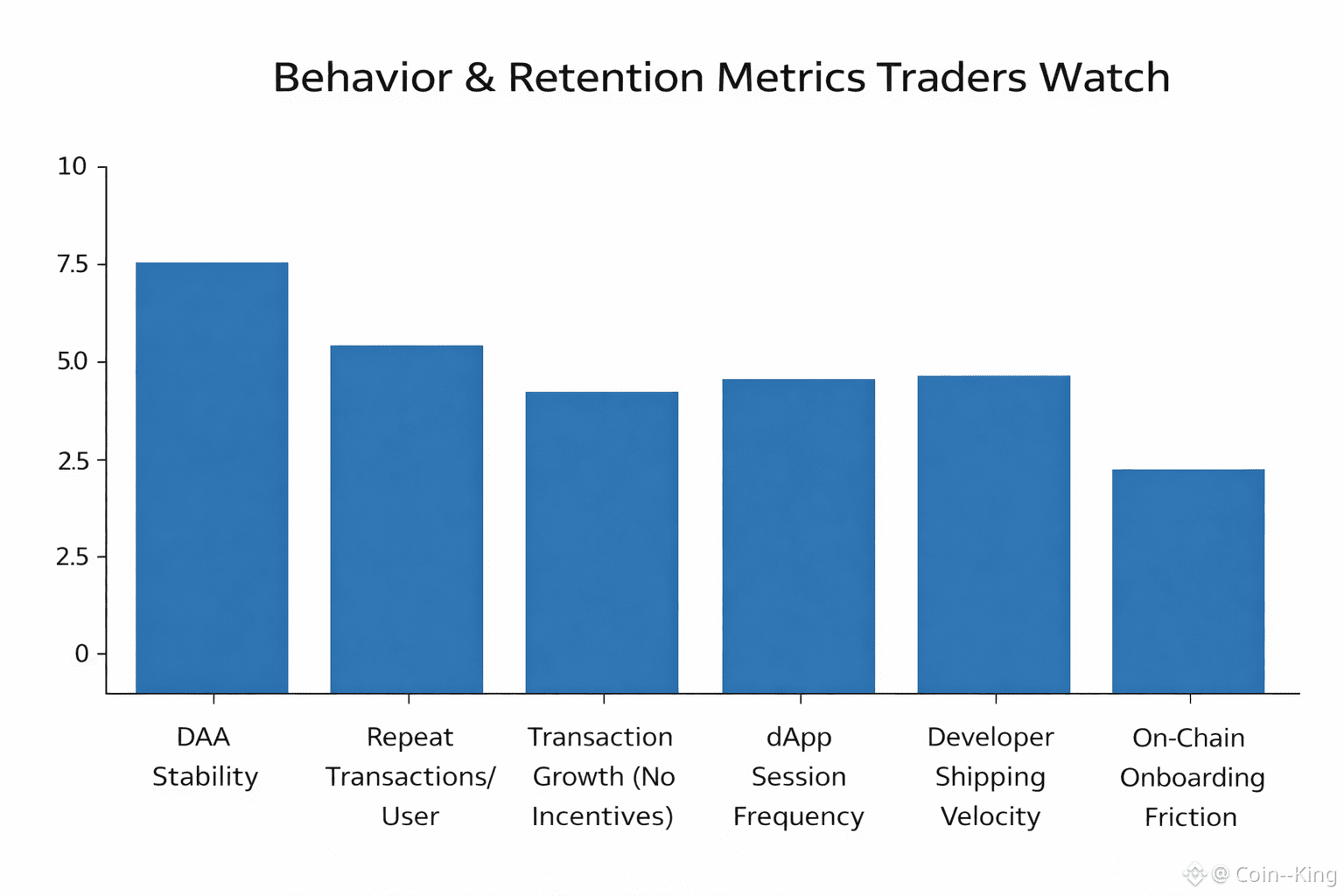 Behavior & Retention Metrics Traders Watch

10
7.5
5.0
2.5
2.5
0

DAA Stability
Repeat Transactions/ User
Transaction Growth (No Incentives)
dApp Session Frequency
Developer Shipping Velocity
On-Chain Onboarding Friction

@ Coin--King